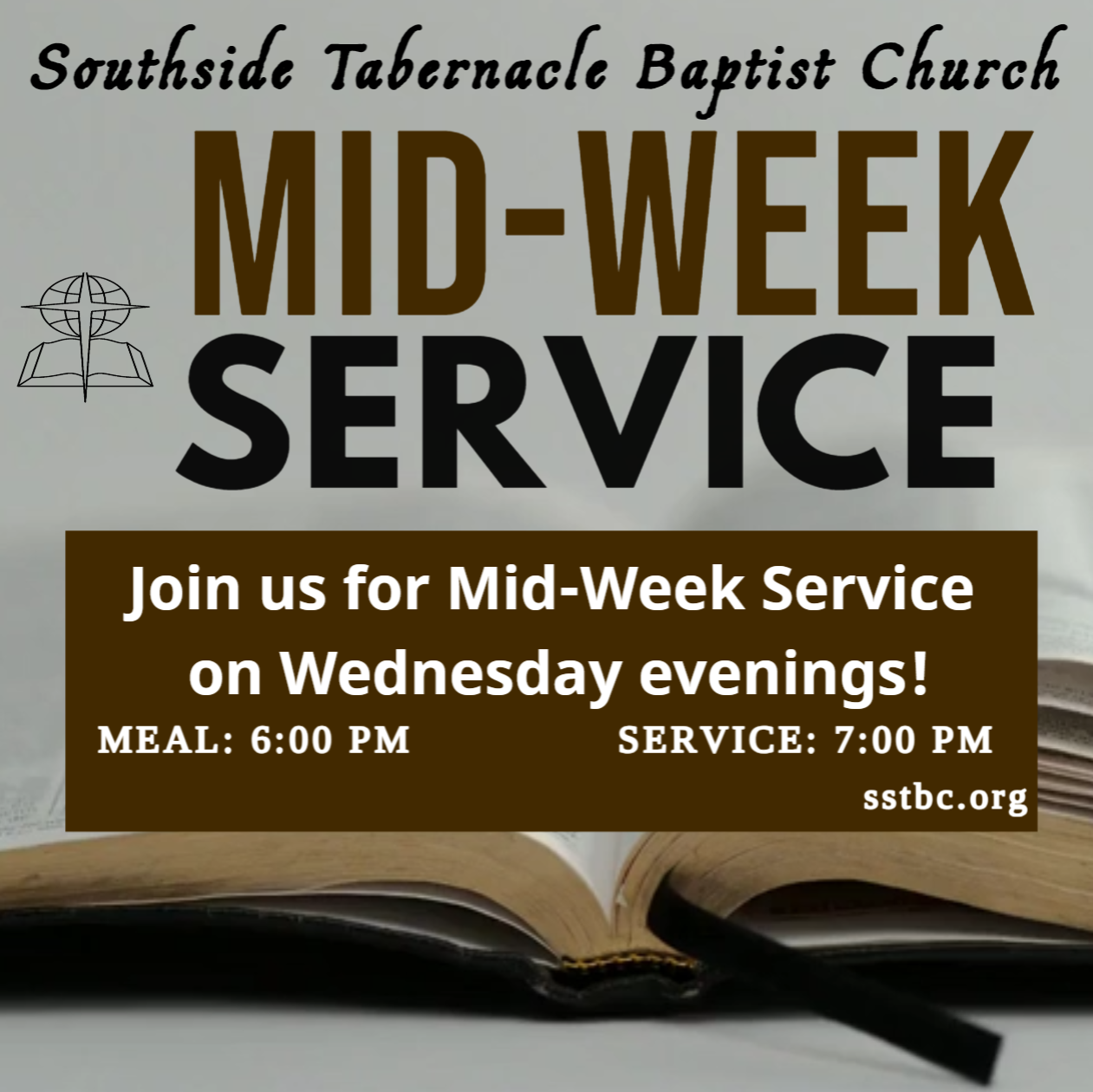 Southside Tabernacle Baptist Church

MID-WEEK SERVICE

Join us for Mid-Week Service on Wednesday evenings!

MEAL: 6:00 PM

SERVICE: 7:00 PM

sstbc.org